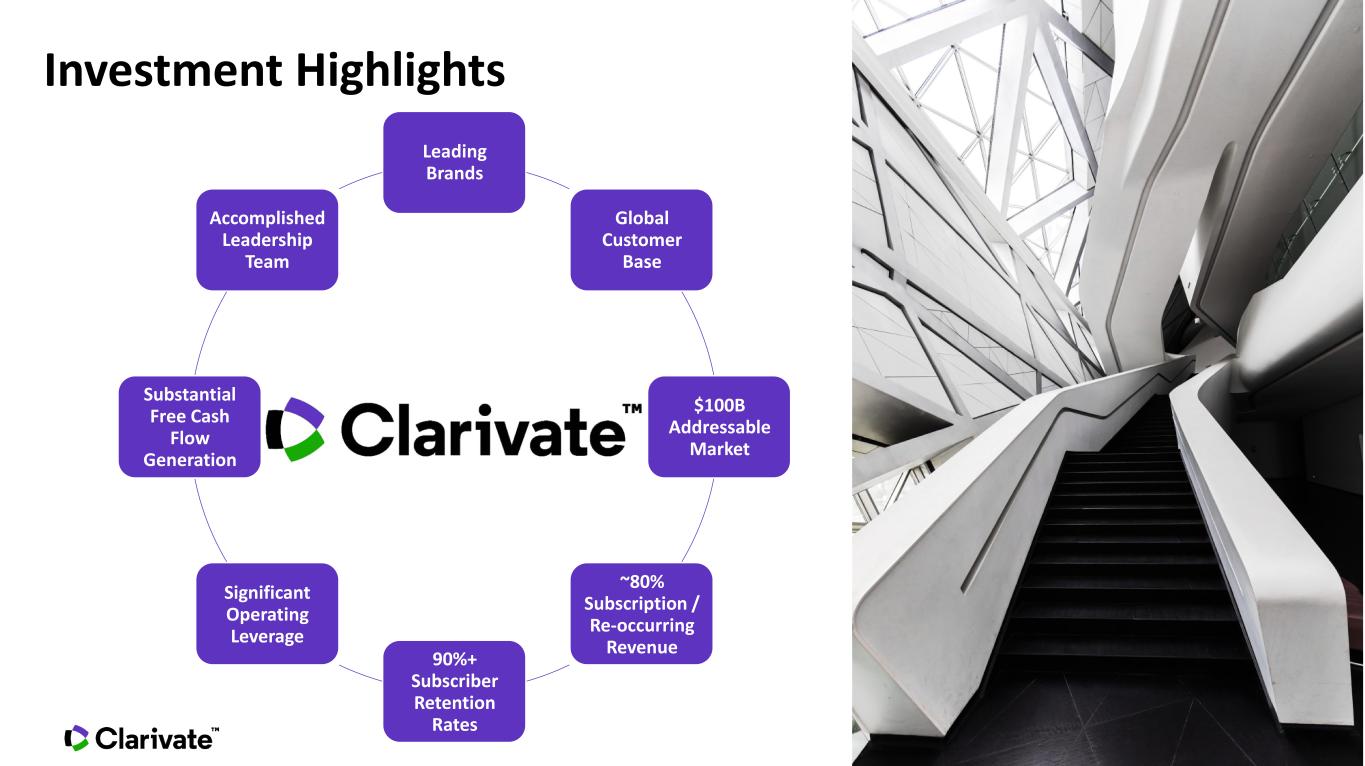 Investment Highlights

Leading Brands

Global Customer Base

$100B Addressable Market

~80% Subscription / Re-occurring Revenue

90%+ Subscriber Retention Rates

Significant Operating Leverage

Substantial Free Cash Flow Generation

Accomplished Leadership Team

Clarivate™

Clarivate™